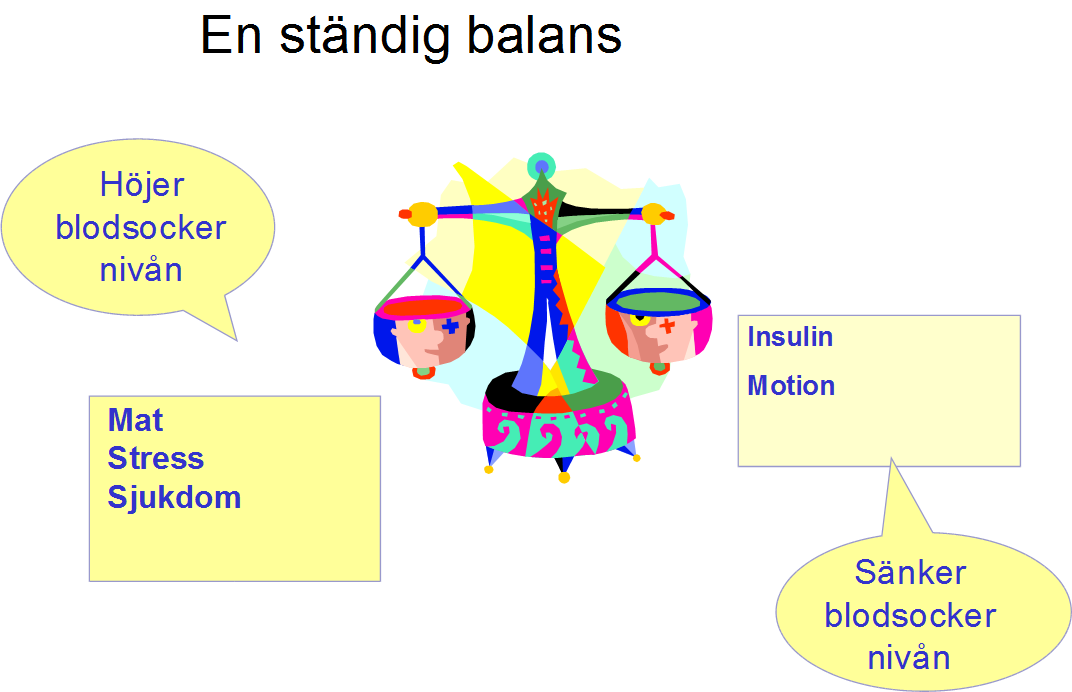 En ständig balans

Höjer blodsocker nivån

Mat
Stress
Sjukdom

Insulin
Motion

Sänker blodsocker nivån